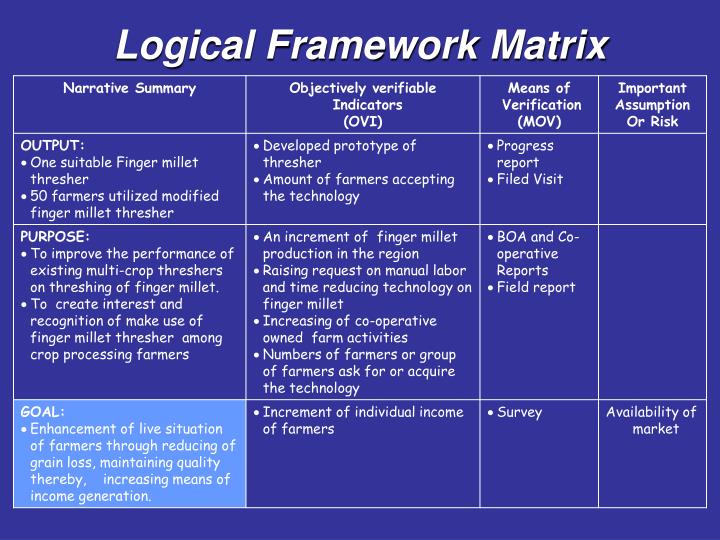 Logical Framework Matrix

| Narrative Summary | Objectively verifiable Indicators (OVI) | Means of Verification (MOV) | Important Assumption Or Risk |
|---|---|---|---|
| OUTPUT: • One suitable Finger millet thresher • 50 farmers utilized modified finger millet thresher | • Developed prototype of thresher • Amount of farmers accepting the technology | • Progress report • Filed Visit | |
| PURPOSE: • To improve the performance of existing multi-crop threshers on threshing of finger millet. • To create interest and recognition of make use of finger millet thresher among crop processing farmers | • An increment of finger millet production in the region • Raising request on manual labor and time reducing technology on finger millet • Increasing of co-operative owned farm activities • Numbers of farmers or group of farmers ask for or acquire the technology | • BOA and Co-operative Reports • Field report | |
| GOAL: • Enhancement of live situation of farmers through reducing of grain loss, maintaining quality thereby, increasing means of income generation. | • Increment of individual income of farmers | • Survey | Availability of market |